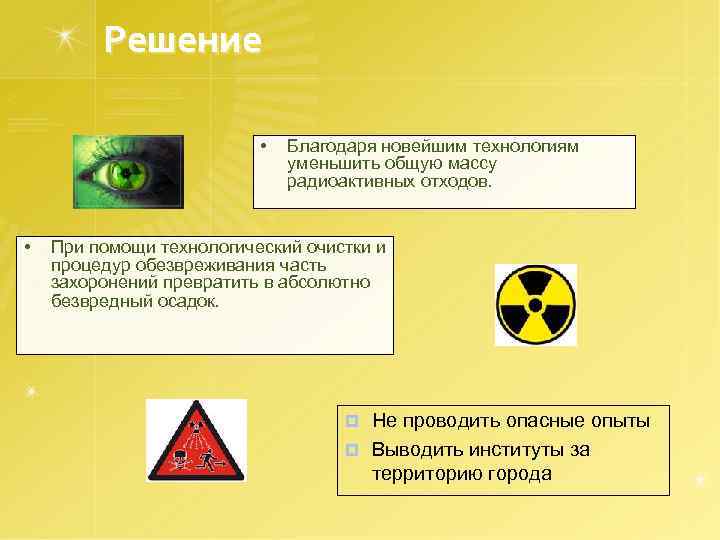 Решение

• Благодаря новейшим технологиям уменьшить общую массу радиоактивных отходов.

• При помощи технологический очистки и процедур обезвреживания часть захоронений превратить в абсолютно безвредный осадок.

Не проводить опасные опыты

Выводить институты за территорию города